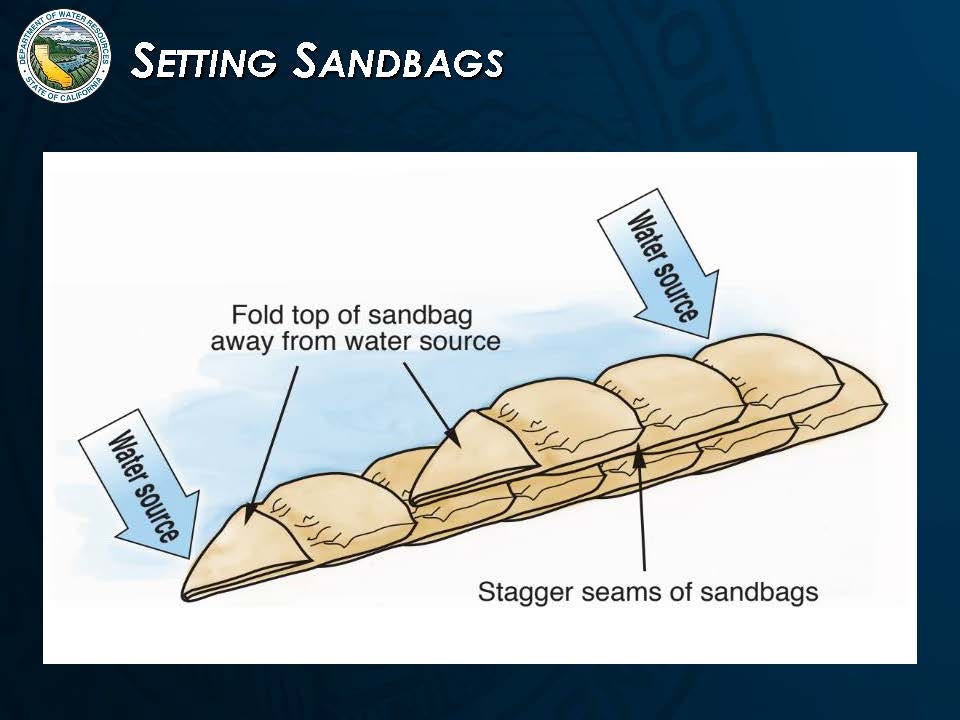 DEPARTMENT OF WATER RESOURCES
STATE OF CALIFORNIA

SETTING SANDBAGS

Water source

Fold top of sandbag away from water source

Water source

Stagger seams of sandbags